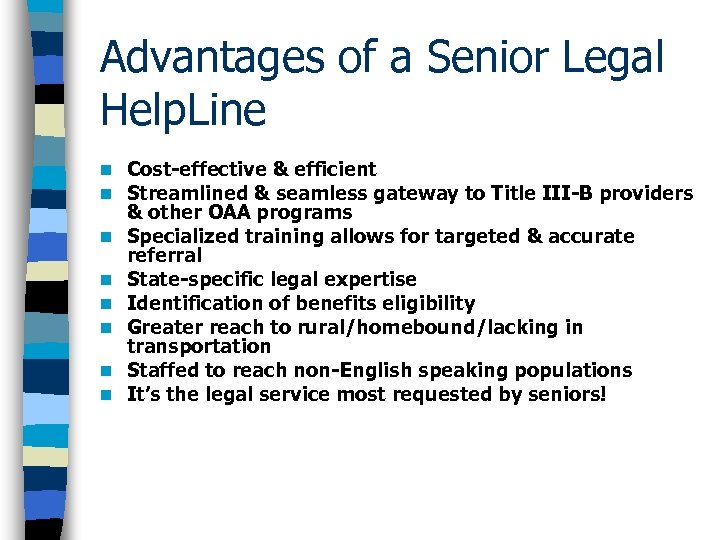 Advantages of a Senior Legal HelpLine

- Cost-effective & efficient
- Streamlined & seamless gateway to Title III-B providers & other OAA programs
- Specialized training allows for targeted & accurate referral
- State-specific legal expertise
- Identification of benefits eligibility
- Greater reach to rural/homebound/lacking in transportation
- Staffed to reach non-English speaking populations
- It's the legal service most requested by seniors!